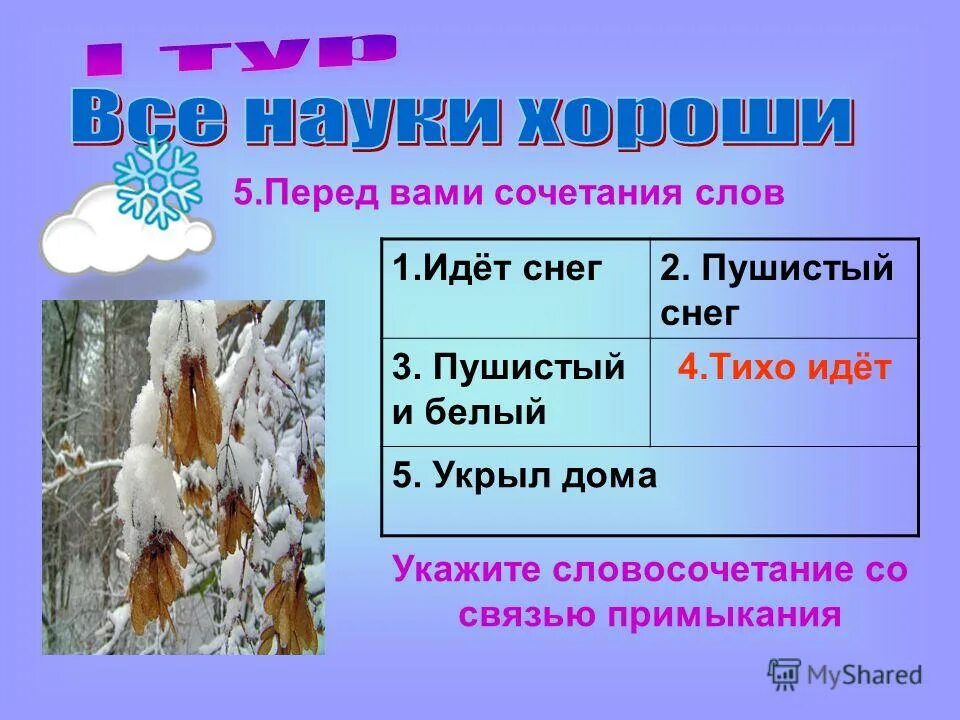 I тур
Все науки хороши

5.Перед вами сочетания слов

| 1.Идёт снег | 2. Пушистый снег |
|---|---|
| 3. Пушистый и белый | 4.Тихо идёт |
| 5. Укрыл дома | |

Укажите словосочетание со связью примыкания

MyShared